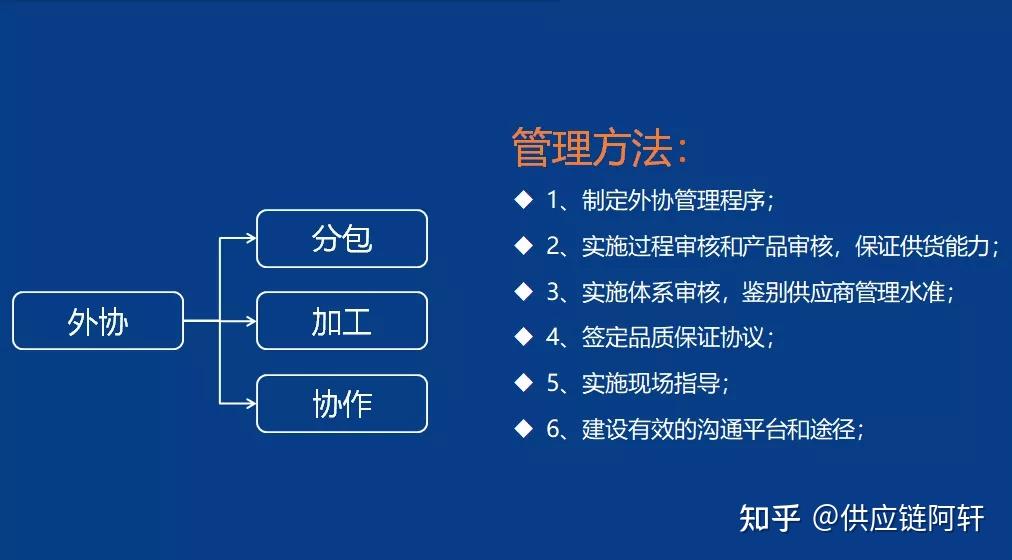 外协

分包

加工

协作

管理方法:

◆ 1、制定外协管理程序;
◆ 2、实施过程审核和产品审核，保证供货能力;
◆ 3、实施体系审核，鉴别供应商管理水准;
◆ 4、签定品质保证协议;
◆ 5、实施现场指导;
◆ 6、建设有效的沟通平台和途径;

知乎 @供应链阿轩